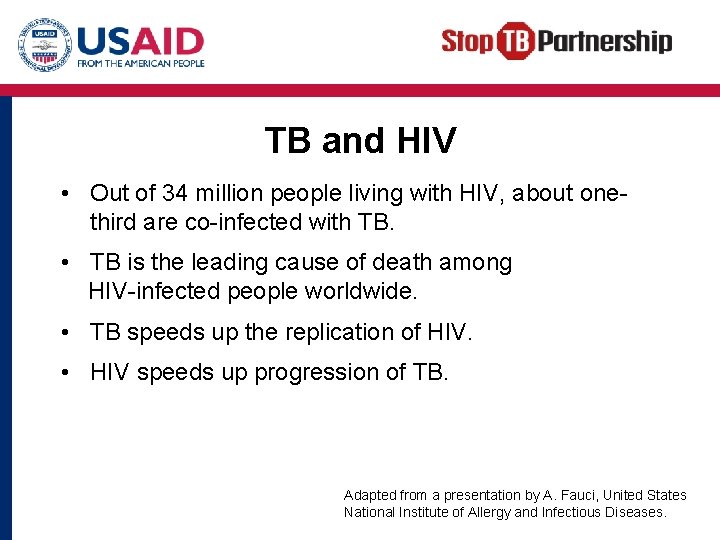 USAID
FROM THE AMERICAN PEOPLE

Stop TB Partnership

TB and HIV

• Out of 34 million people living with HIV, about one-third are co-infected with TB.

• TB is the leading cause of death among HIV-infected people worldwide.

• TB speeds up the replication of HIV.

• HIV speeds up progression of TB.

Adapted from a presentation by A. Fauci, United States National Institute of Allergy and Infectious Diseases.